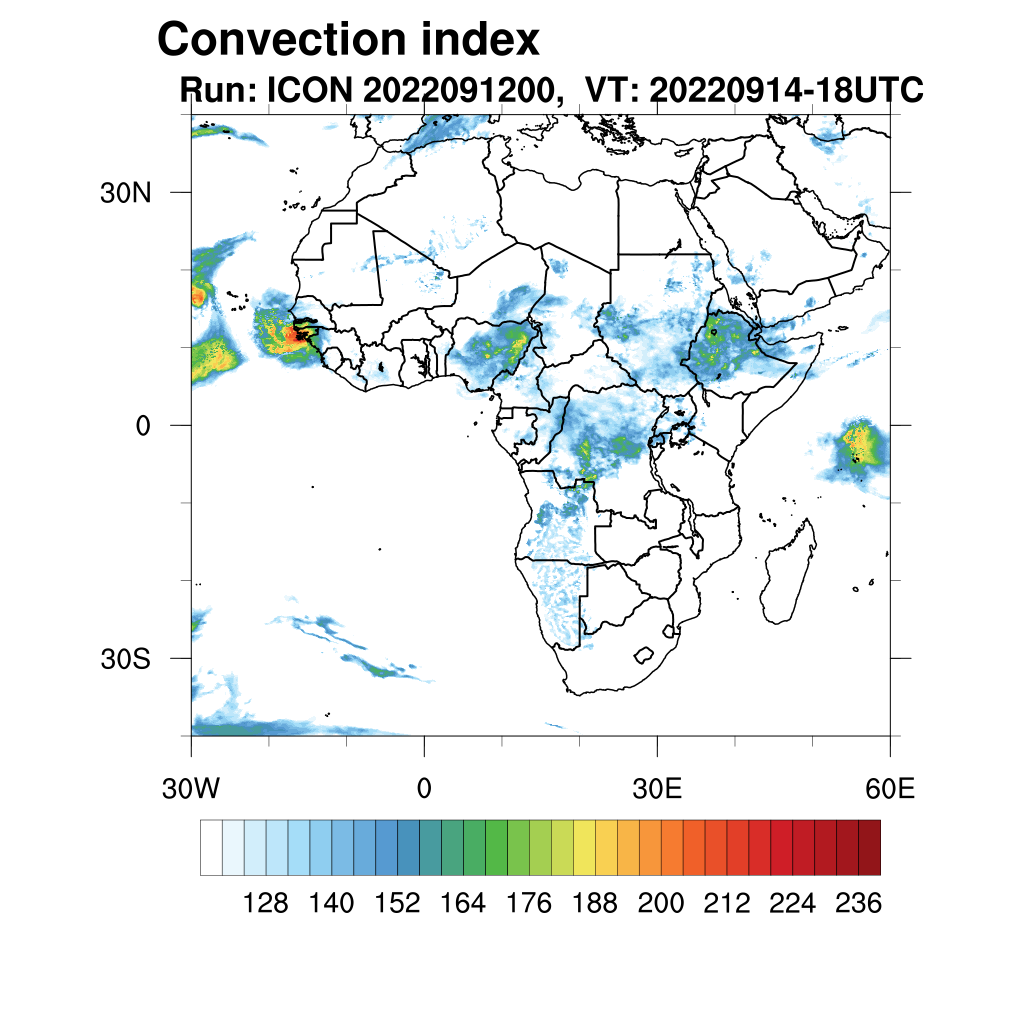 Convection index
Run: ICON 2022091200, VT: 20220914-18UTC

30N
0
30S
30W
0
30E
60E

128 140 152 164 176 188 200 212 224 236